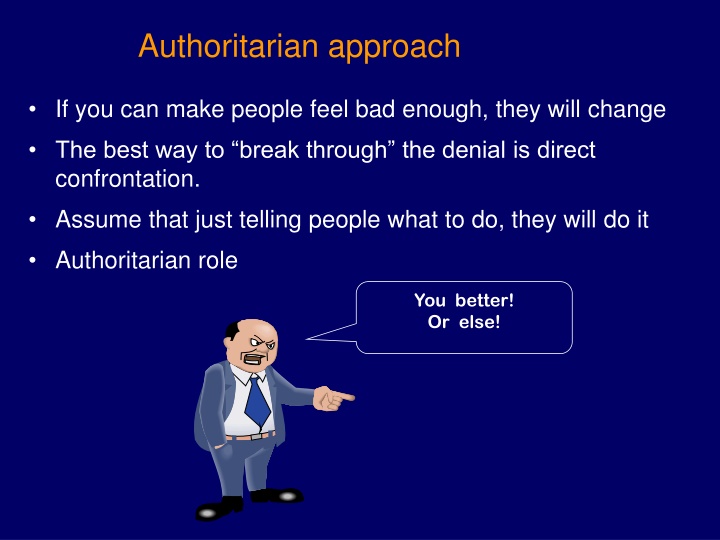 Authoritarian approach

• If you can make people feel bad enough, they will change

• The best way to “break through” the denial is direct confrontation.

• Assume that just telling people what to do, they will do it

• Authoritarian role

You better!
Or else!